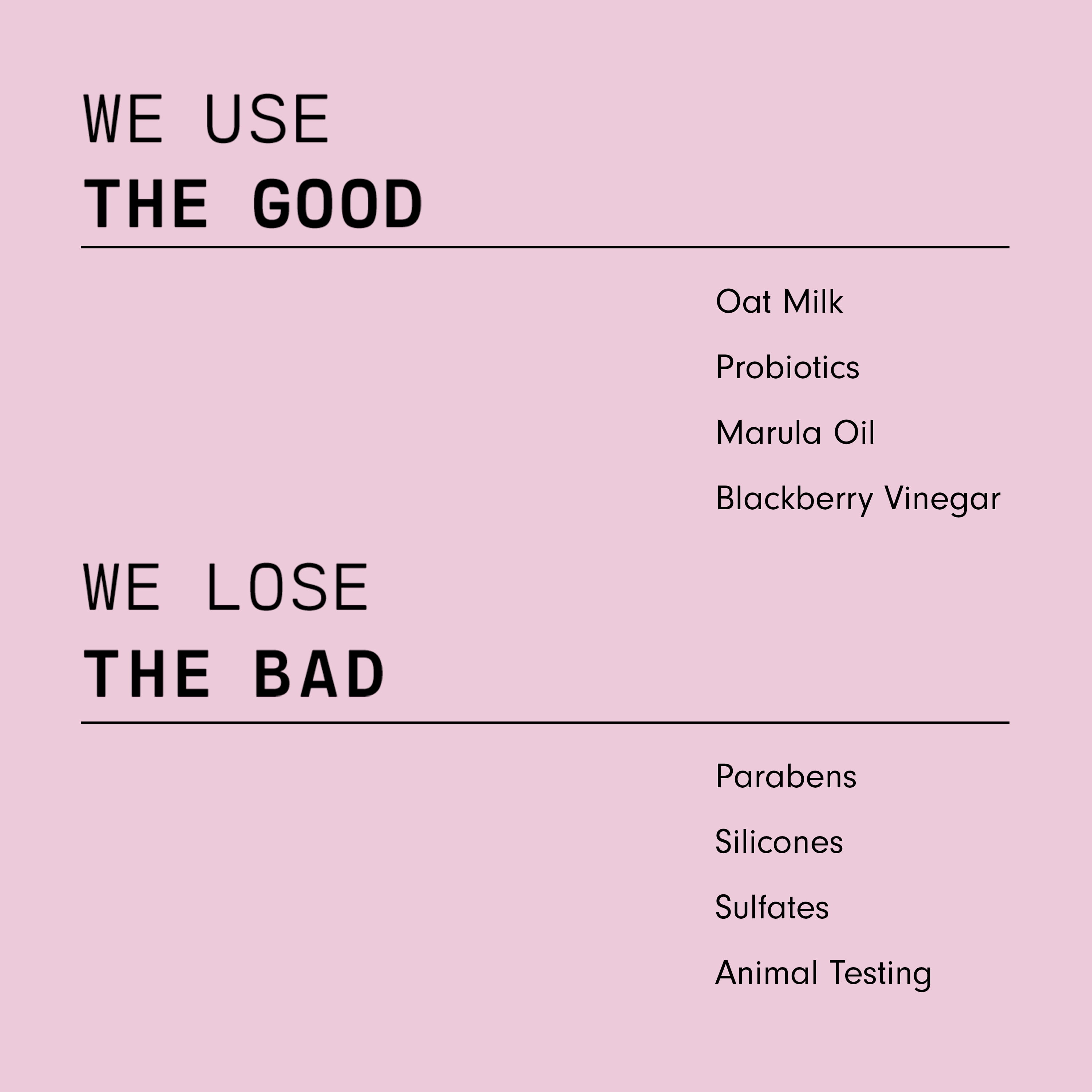 WE USE
THE GOOD

Oat Milk

Probiotics

Marula Oil

Blackberry Vinegar

WE LOSE
THE BAD

Parabens

Silicones

Sulfates

Animal Testing